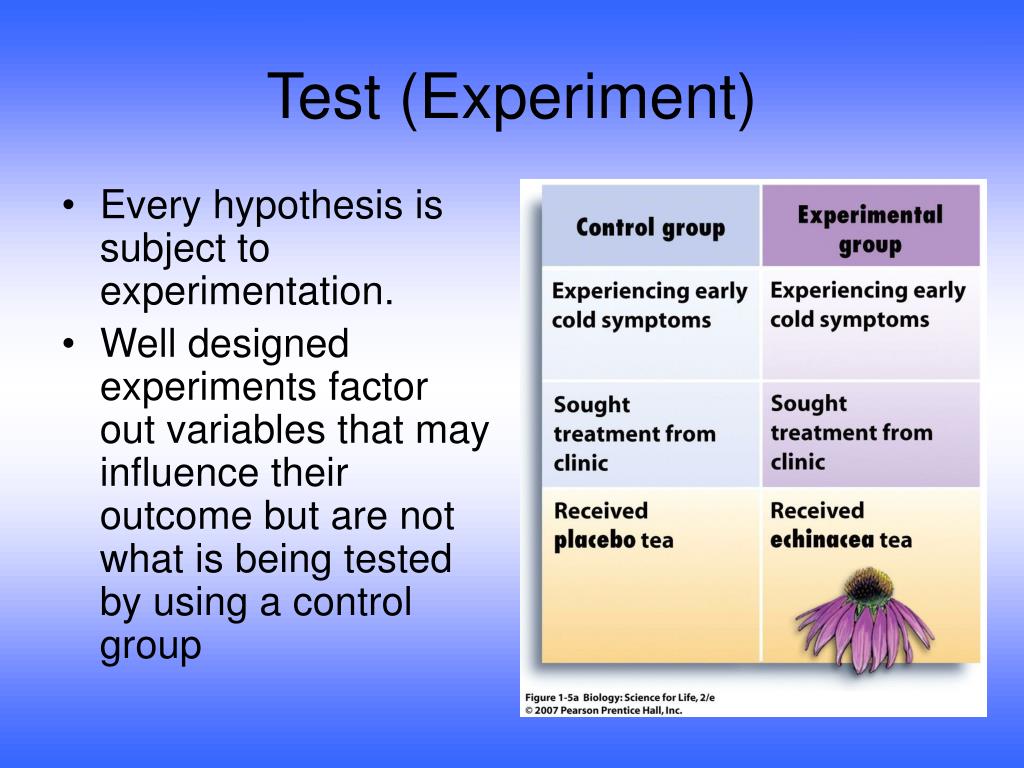 Test (Experiment)

• Every hypothesis is subject to experimentation.
• Well designed experiments factor out variables that may influence their outcome but are not what is being tested by using a control group

| Control group | Experimental group |
|---|---|
| Experiencing early cold symptoms | Experiencing early cold symptoms |
| Sought treatment from clinic | Sought treatment from clinic |
| Received placebo tea | Received echinacea tea |

Figure 1-5a Biology: Science for Life, 2/e
© 2007 Pearson Prentice Hall, Inc.